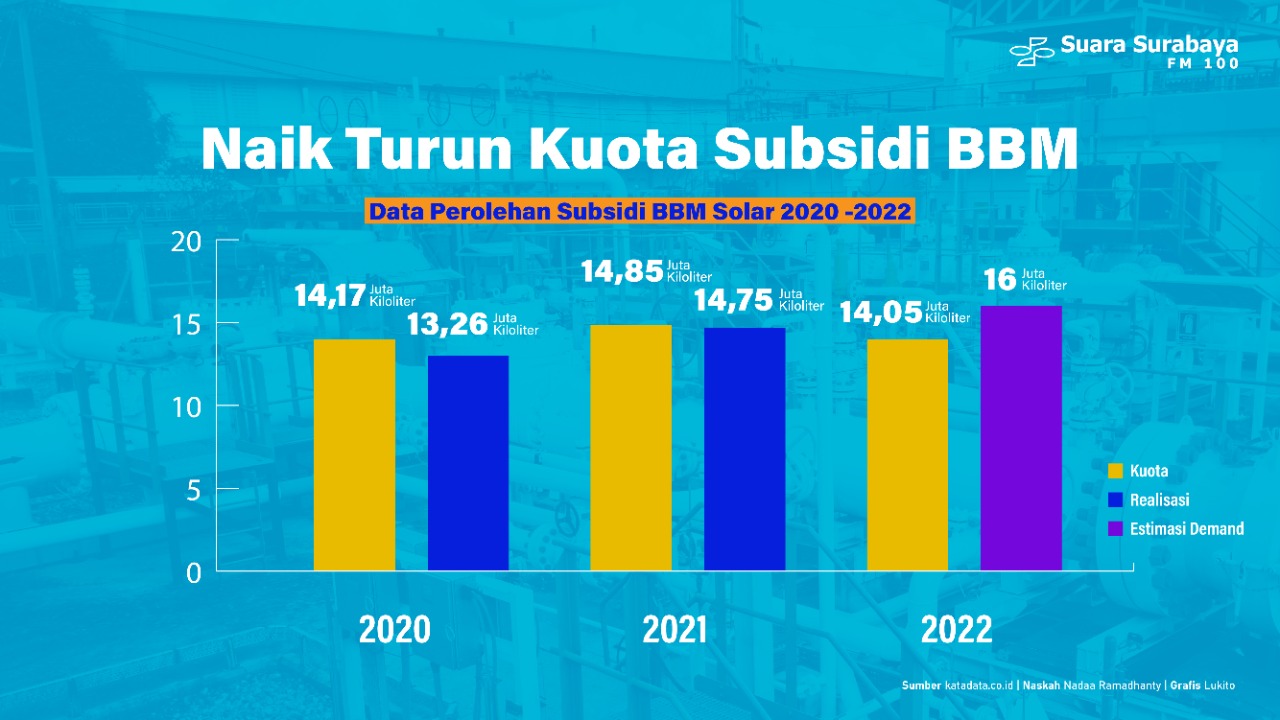 Suara Surabaya FM 100

Naik Turun Kuota Subsidi BBM

Data Perolehan Subsidi BBM Solar 2020 -2022

20
15
10
5
0

14,17 Juta Kiloliter
13,26 Juta Kiloliter
14,85 Juta Kiloliter
14,75 Juta Kiloliter
14,05 Juta Kiloliter
16 Juta Kiloliter

2020
2021
2022

Kuota
Realisasi
Estimasi Demand

Sumber katadata.co.id | Naskah Nadaa Ramadhanty | Grafis Lukito